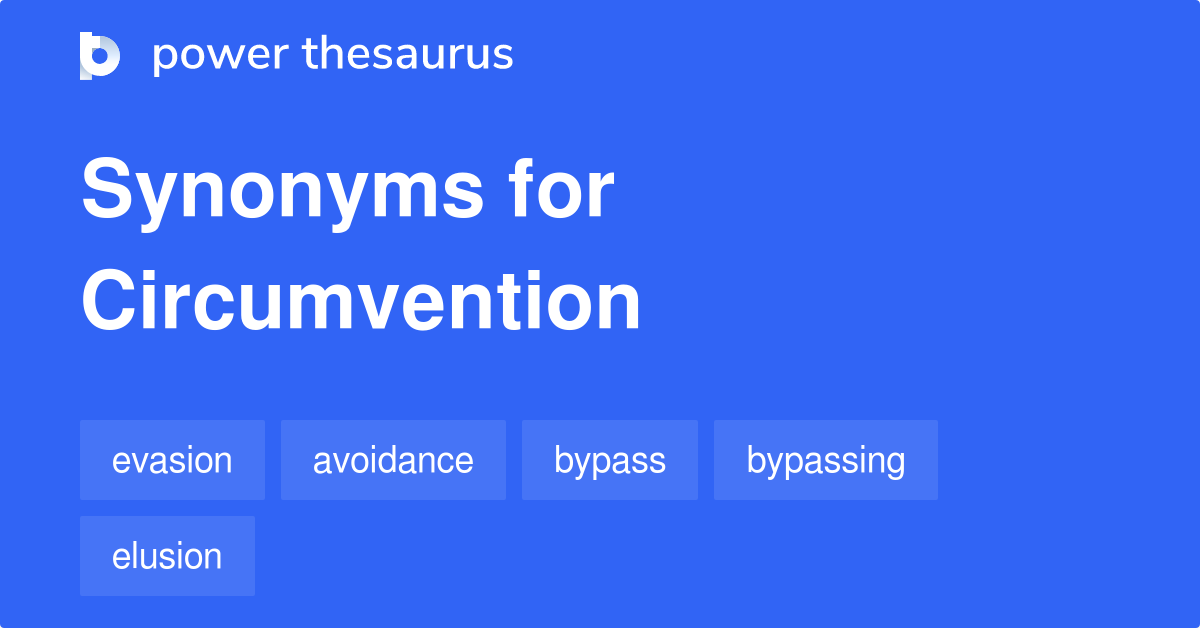 power thesaurus

Synonyms for Circumvention

evasion

avoidance

bypass

bypassing

elusion